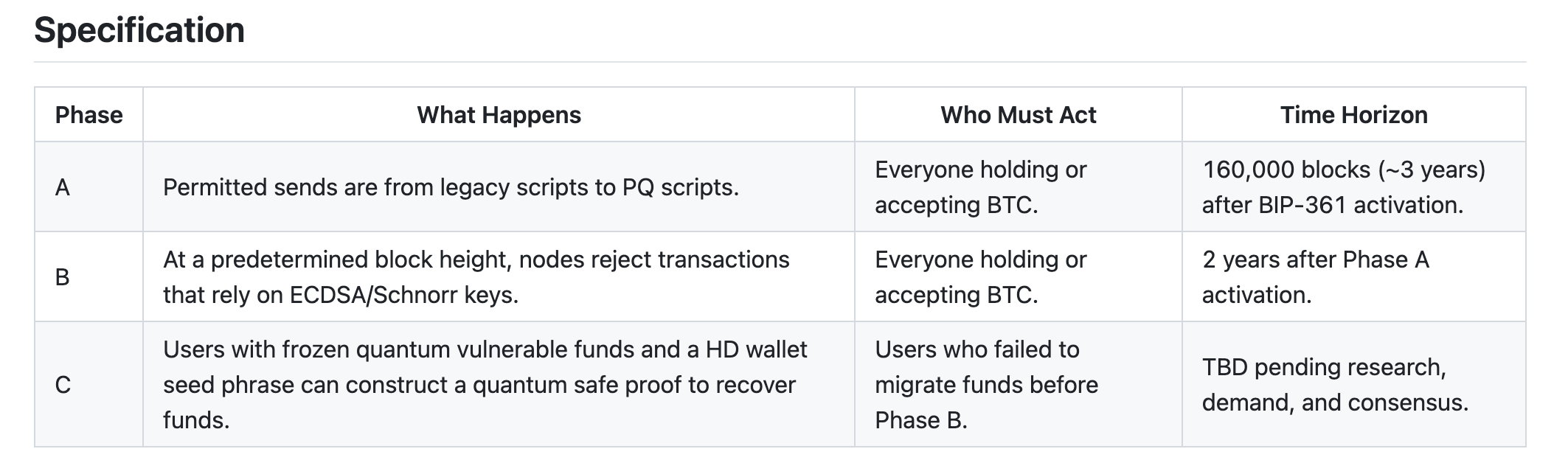 Specification

| Phase | What Happens | Who Must Act | Time Horizon |
|---|---|---|---|
| A | Permitted sends are from legacy scripts to PQ scripts. | Everyone holding or accepting BTC. | 160,000 blocks (~3 years) after BIP-361 activation. |
| B | At a predetermined block height, nodes reject transactions that rely on ECDSA/Schnorr keys. | Everyone holding or accepting BTC. | 2 years after Phase A activation. |
| C | Users with frozen quantum vulnerable funds and a HD wallet seed phrase can construct a quantum safe proof to recover funds. | Users who failed to migrate funds before Phase B. | TBD pending research, demand, and consensus. |